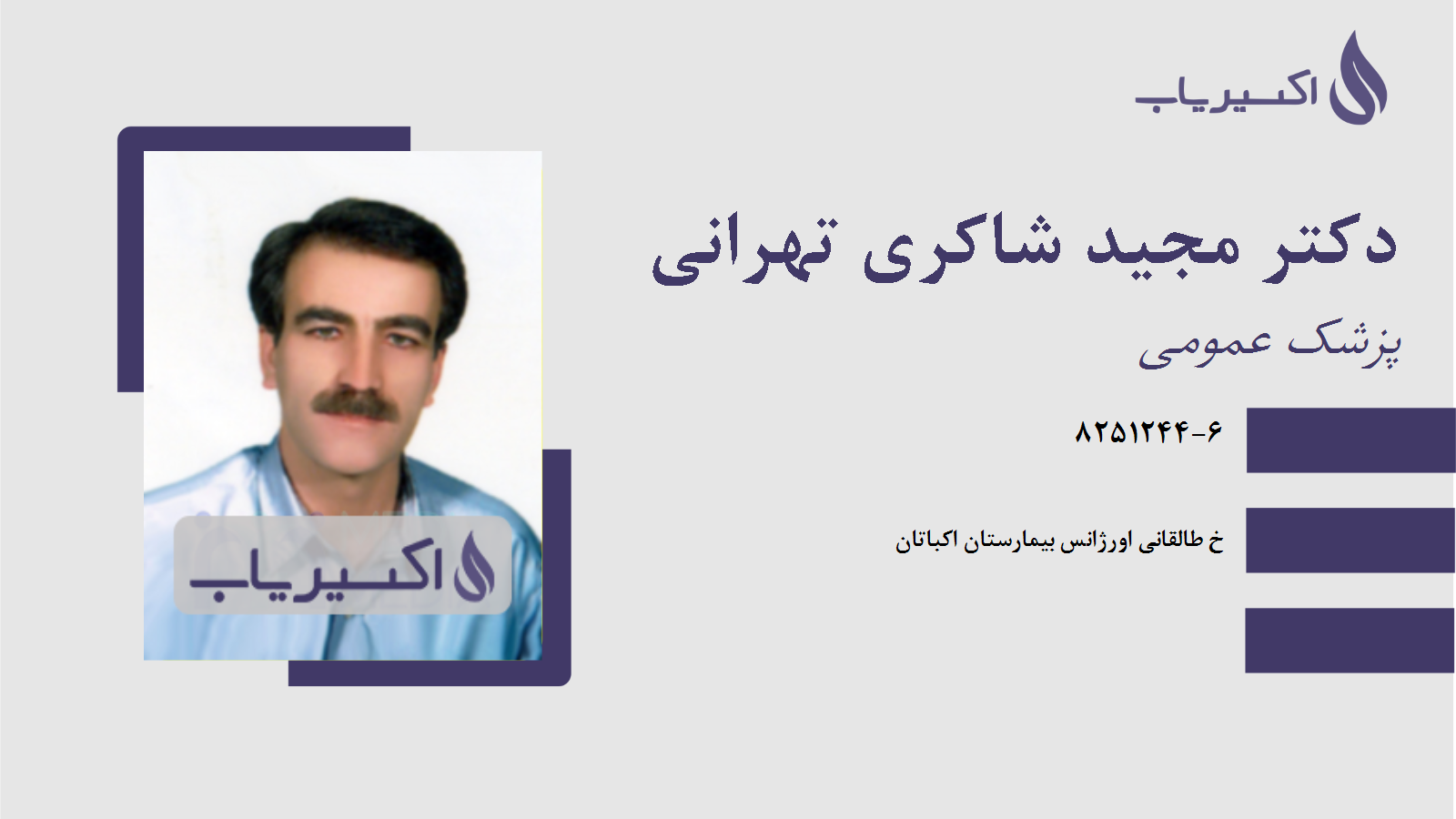 اکسیریاب

دکتر مجید شاکری تهرانی

پزشک عمومی

۸۲۵۱۲۴۴-۶

خ طالقانی اورژانس بیمارستان اکباتان

اکسیریاب